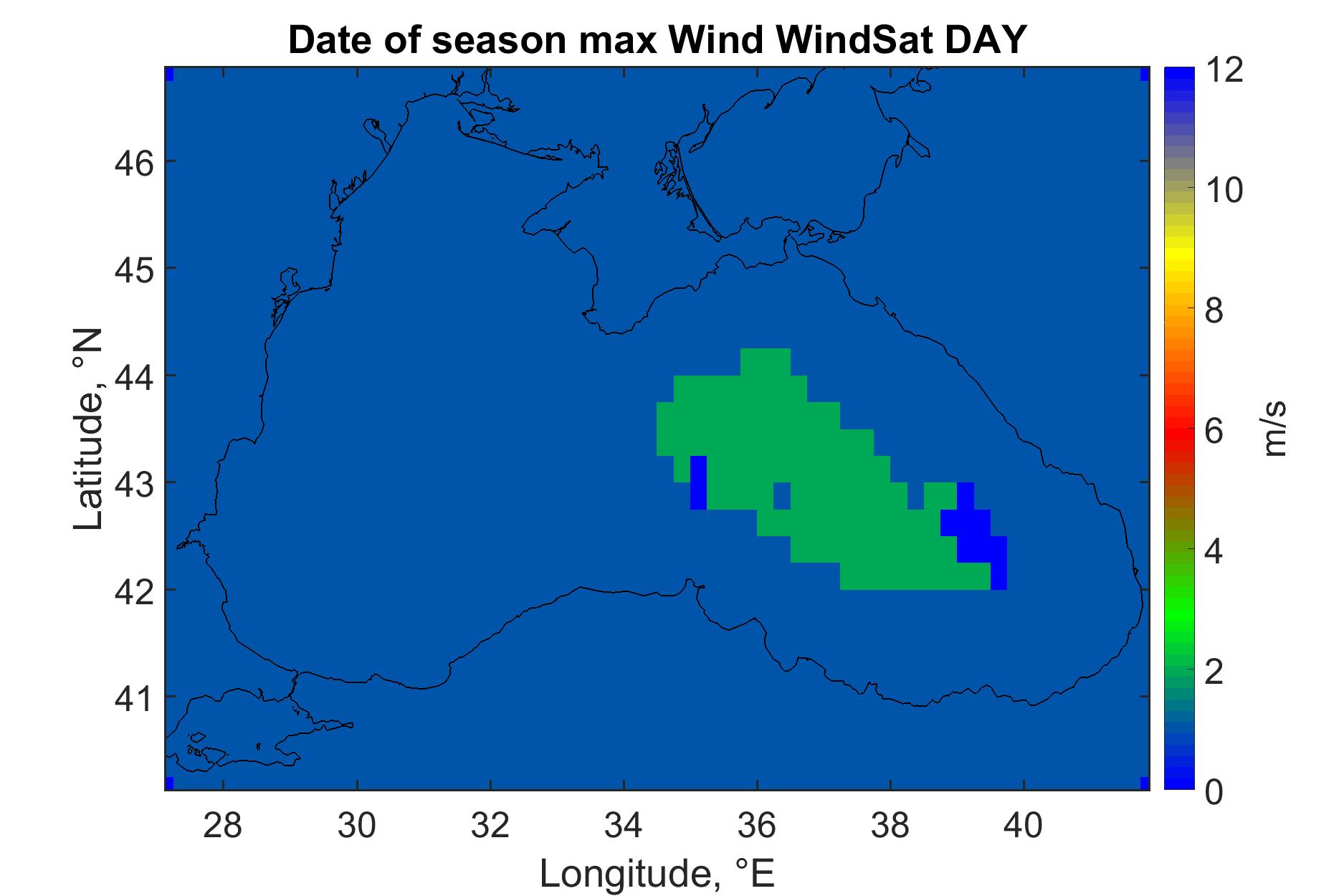 Date of season max Wind WindSat DAY

Latitude, °N

46
45
44
43
42
41

28 30 32 34 36 38 40

Longitude, °E

12
10
8
6
4
2
0

m/s